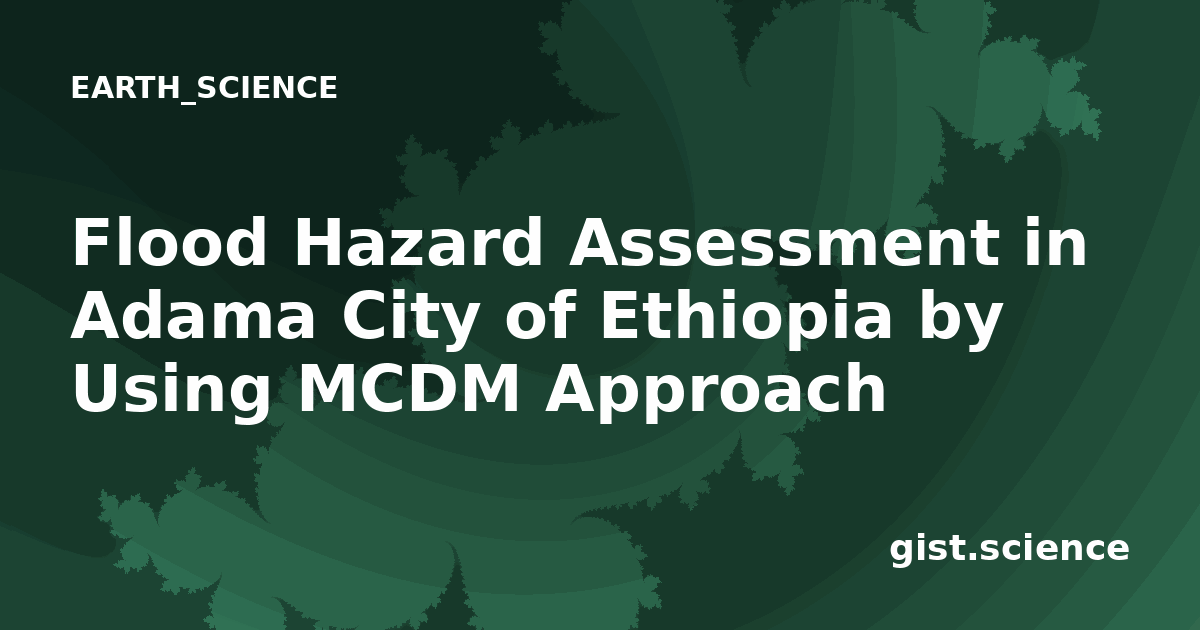 EARTH_SCIENCE

Flood Hazard Assessment in Adama City of Ethiopia by Using MCDM Approach

gist.science